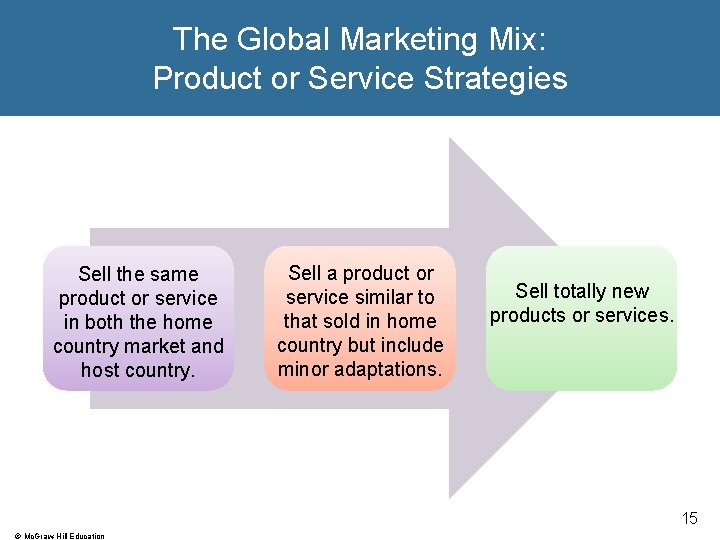 The Global Marketing Mix:
Product or Service Strategies

Sell the same product or service in both the home country market and host country.

Sell a product or service similar to that sold in home country but include minor adaptations.

Sell totally new products or services.

15

© McGraw Hill Education